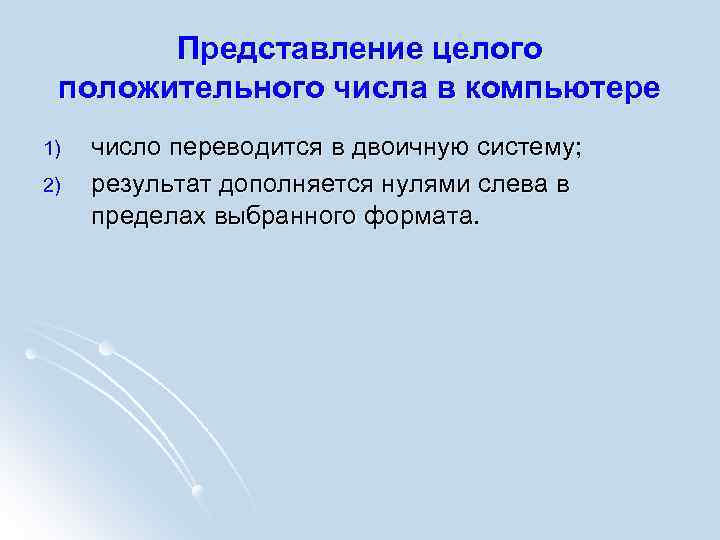 Представление целого положительного числа в компьютере

1) число переводится в двоичную систему;
2) результат дополняется нулями слева в пределах выбранного формата.